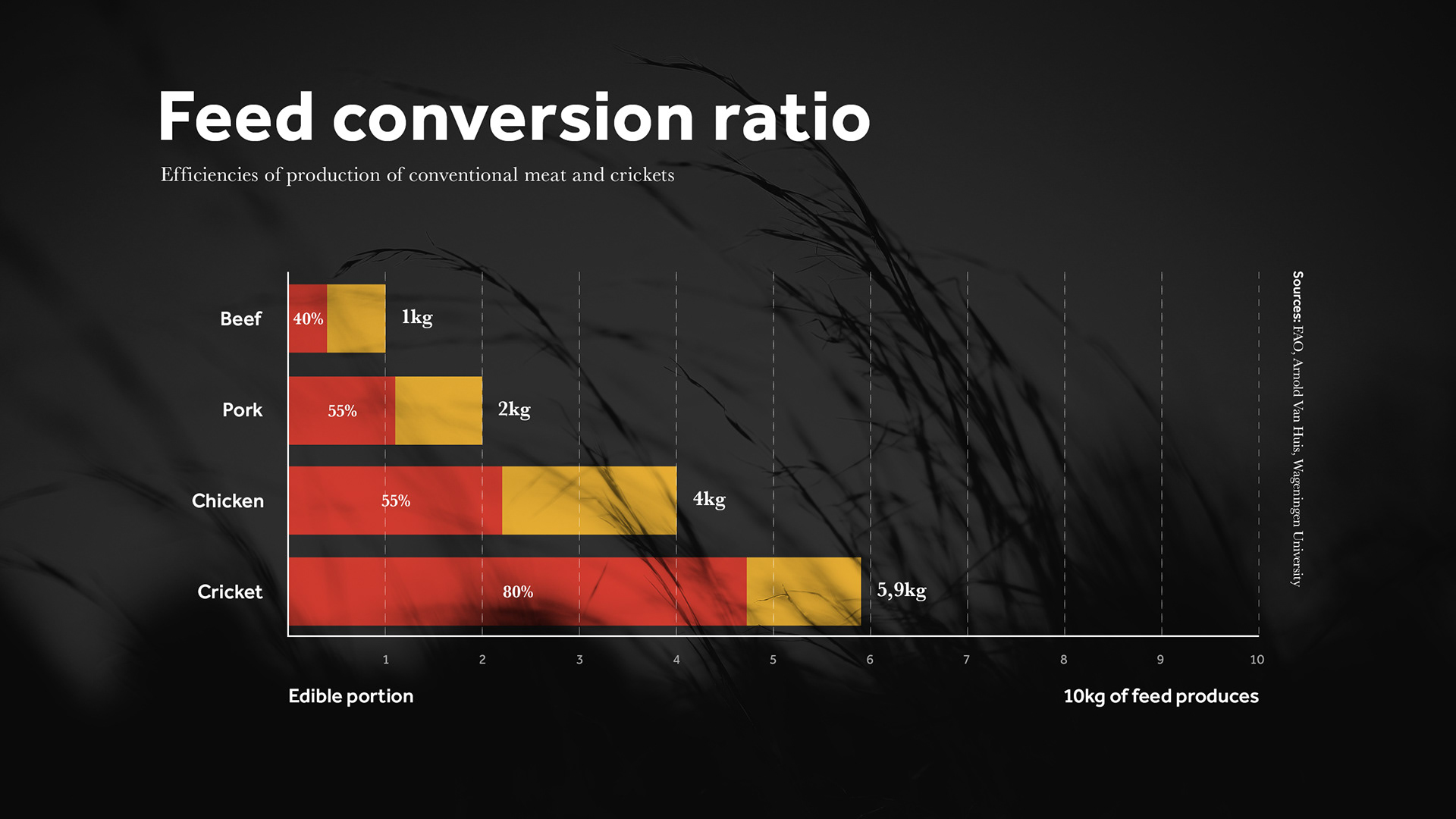 Feed conversion ratio

Efficiencies of production of conventional meat and crickets

Beef 40% 1kg

Pork 55% 2kg

Chicken 55% 4kg

Cricket 80% 5,9kg

1 2 3 4 5 6 7 8 9 10

Edible portion

10kg of feed produces

Sources: FAO, Arnold Van Huis, Wageningen University